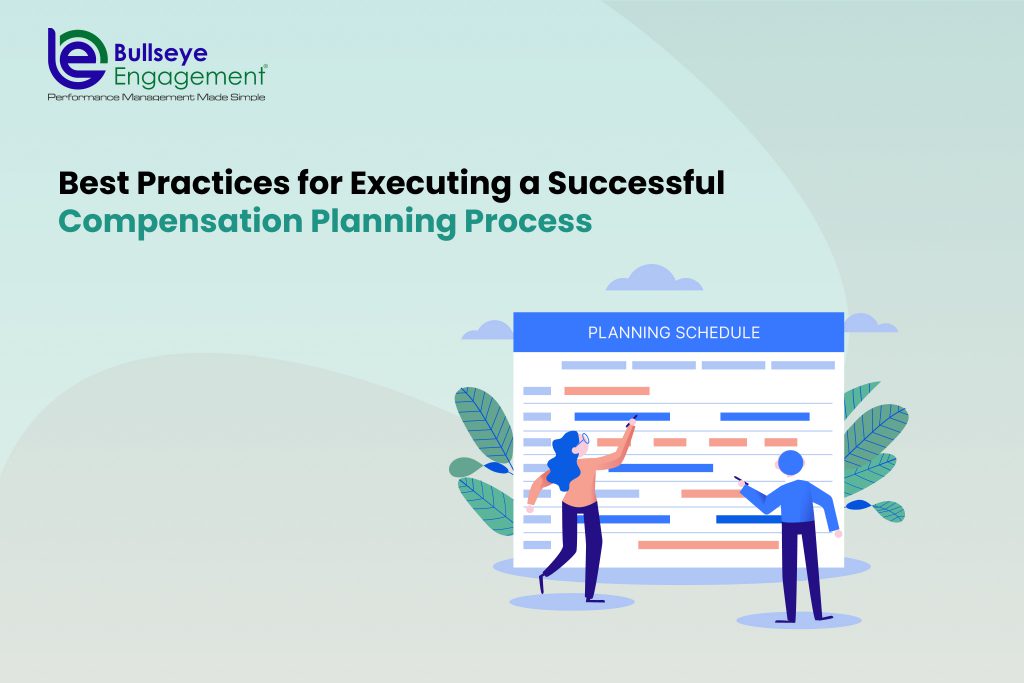 Bullseye Engagement®
Performance Management Made Simple

Best Practices for Executing a Successful Compensation Planning Process

PLANNING SCHEDULE